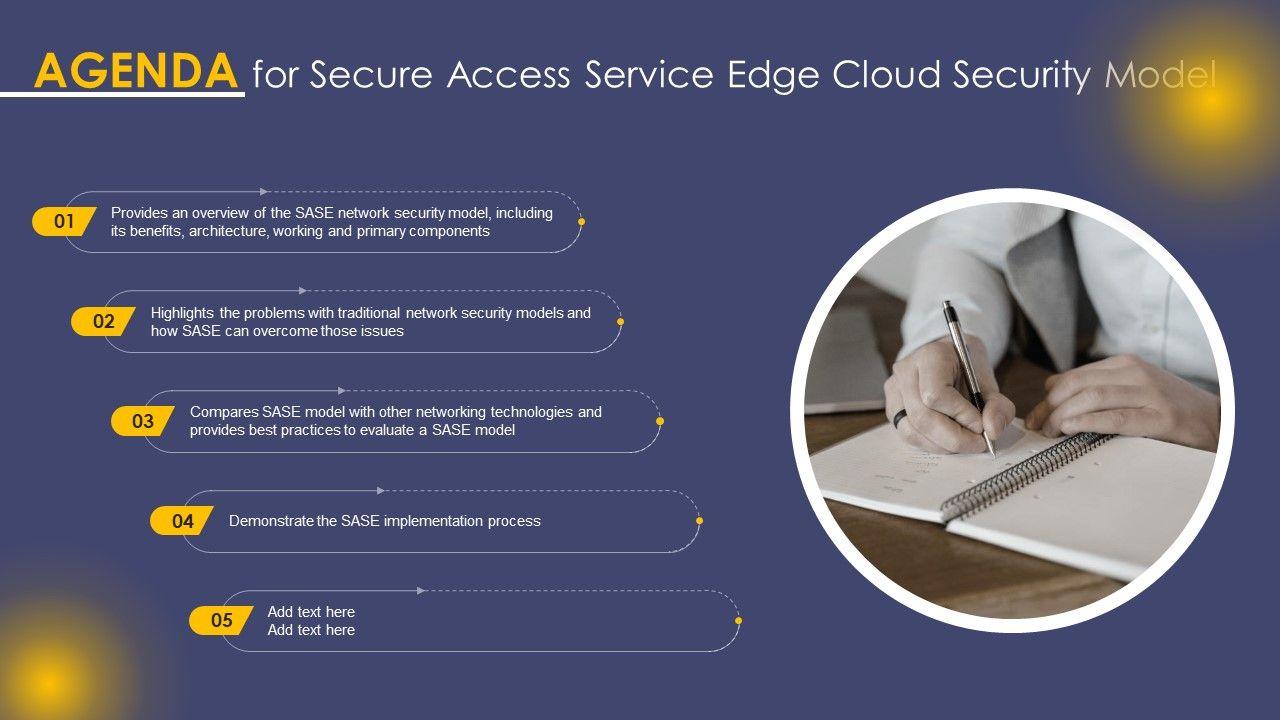 AGENDA for Secure Access Service Edge Cloud Security Model

01 Provides an overview of the SASE network security model, including its benefits, architecture, working and primary components

02 Highlights the problems with traditional network security models and how SASE can overcome those issues

03 Compares SASE model with other networking technologies and provides best practices to evaluate a SASE model

04 Demonstrate the SASE implementation process

05 Add text here
Add text here